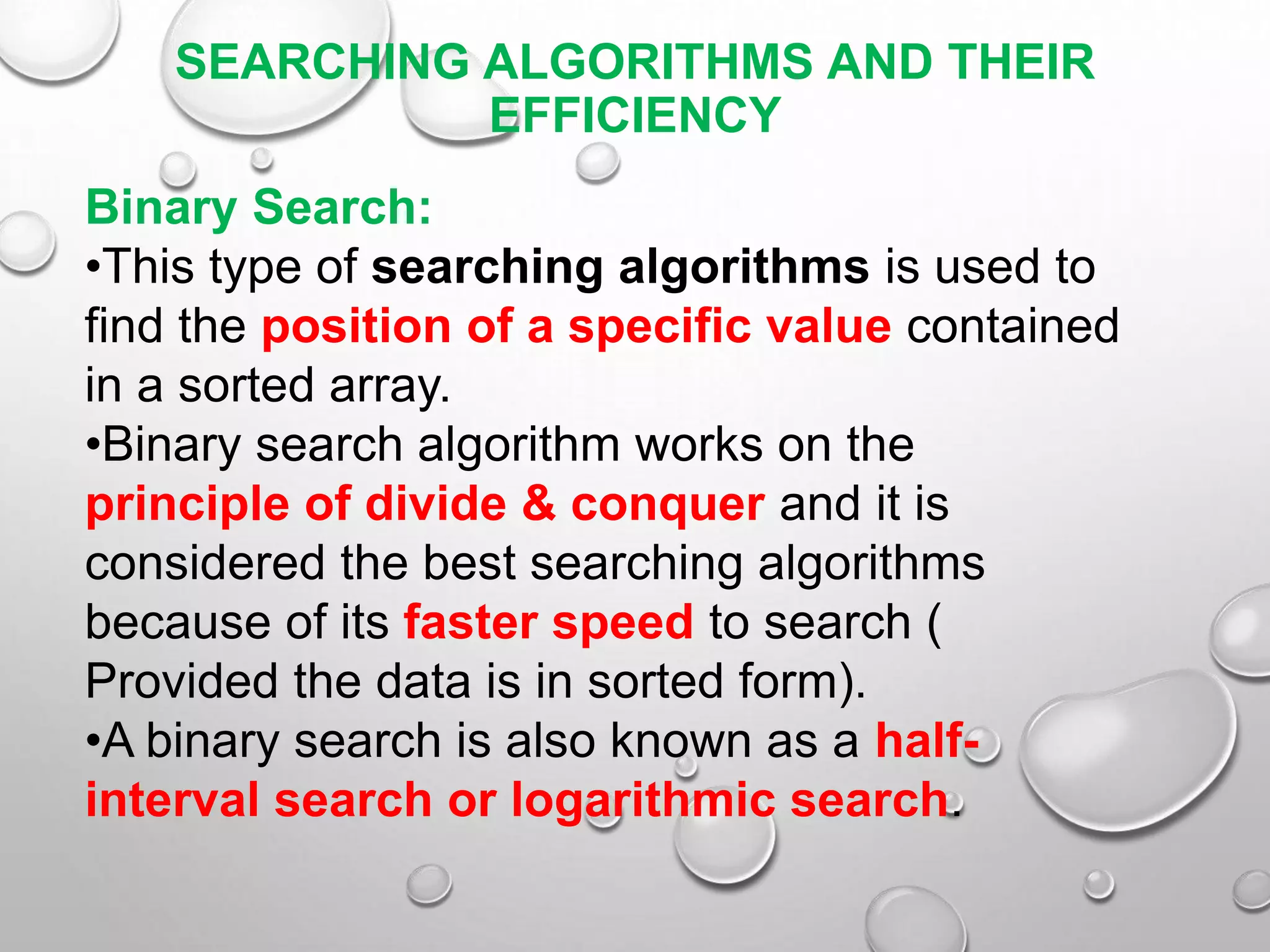 SEARCHING ALGORITHMS AND THEIR EFFICIENCY

Binary Search:
•This type of searching algorithms is used to find the position of a specific value contained in a sorted array.
•Binary search algorithm works on the principle of divide & conquer and it is considered the best searching algorithms because of its faster speed to search ( Provided the data is in sorted form).
•A binary search is also known as a half-interval search or logarithmic search.